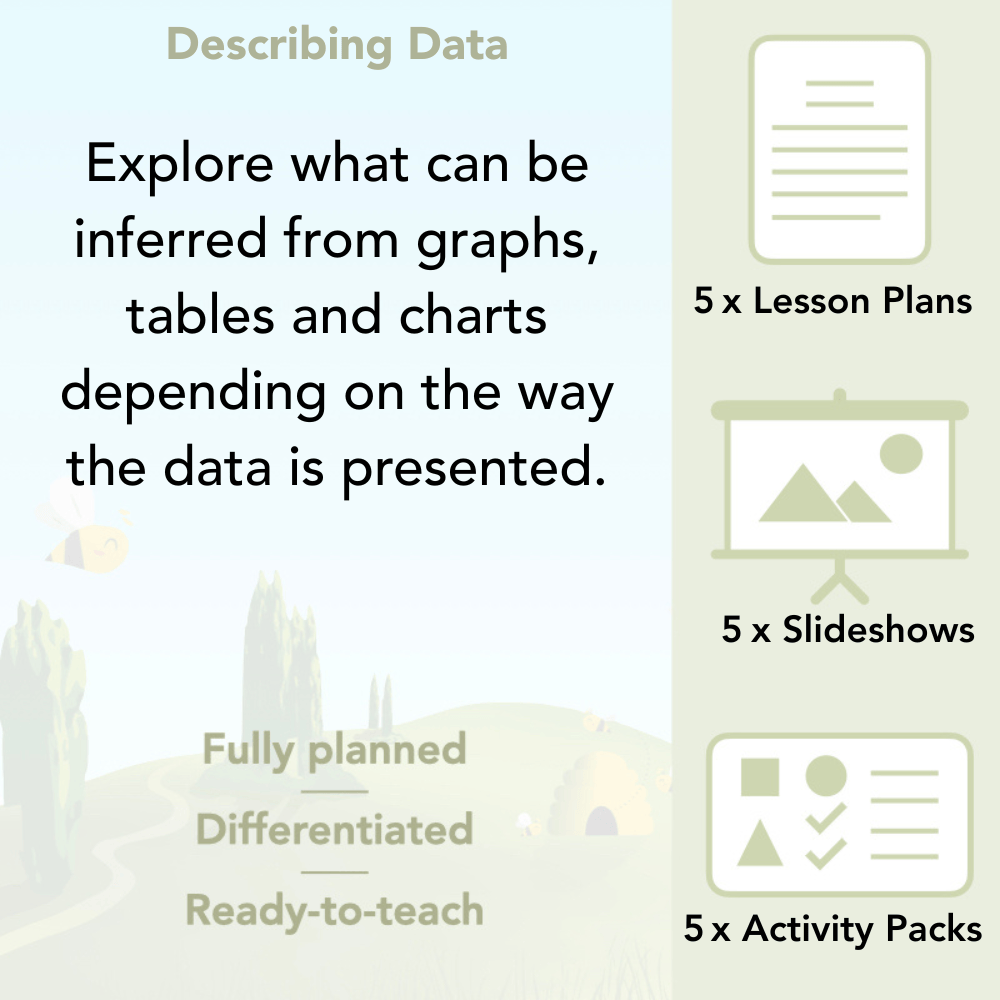 Describing Data

Explore what can be inferred from graphs, tables and charts depending on the way the data is presented.

Fully planned

Differentiated

Ready-to-teach

5 x Lesson Plans

5 x Slideshows

5 x Activity Packs